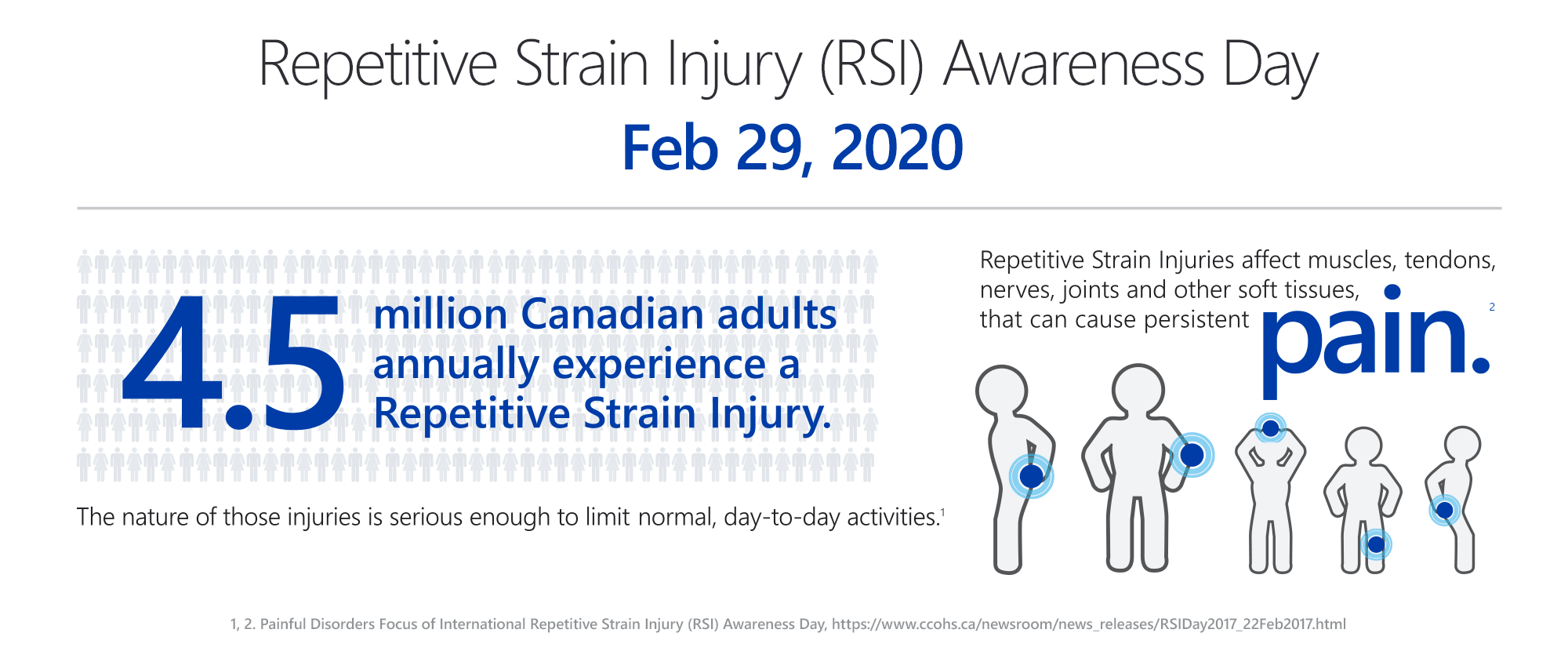 Repetitive Strain Injury (RSI) Awareness Day

Feb 29, 2020

4.5 million Canadian adults annually experience a Repetitive Strain Injury.

The nature of those injuries is serious enough to limit normal, day-to-day activities.$^1$

Repetitive Strain Injuries affect muscles, tendons, nerves, joints and other soft tissues, that can cause persistent pain.$^2$

1, 2. Painful Disorders Focus of International Repetitive Strain Injury (RSI) Awareness Day, https://www.ccohs.ca/newsroom/news_releases/RSIDay2017_22Feb2017.html